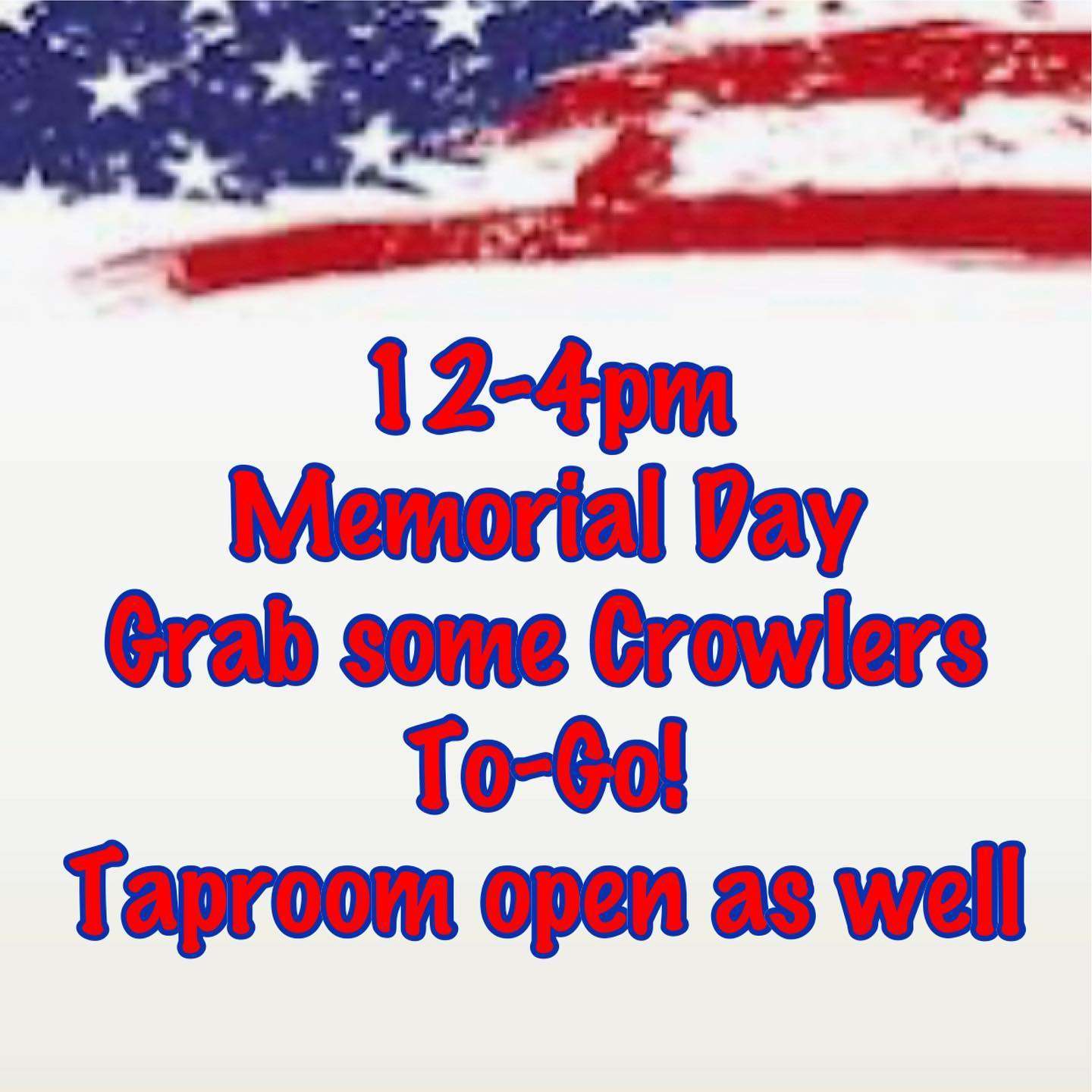 12-4pm
Memorial Day
Grab some Crowlers
To-Go!
Taproom open as well